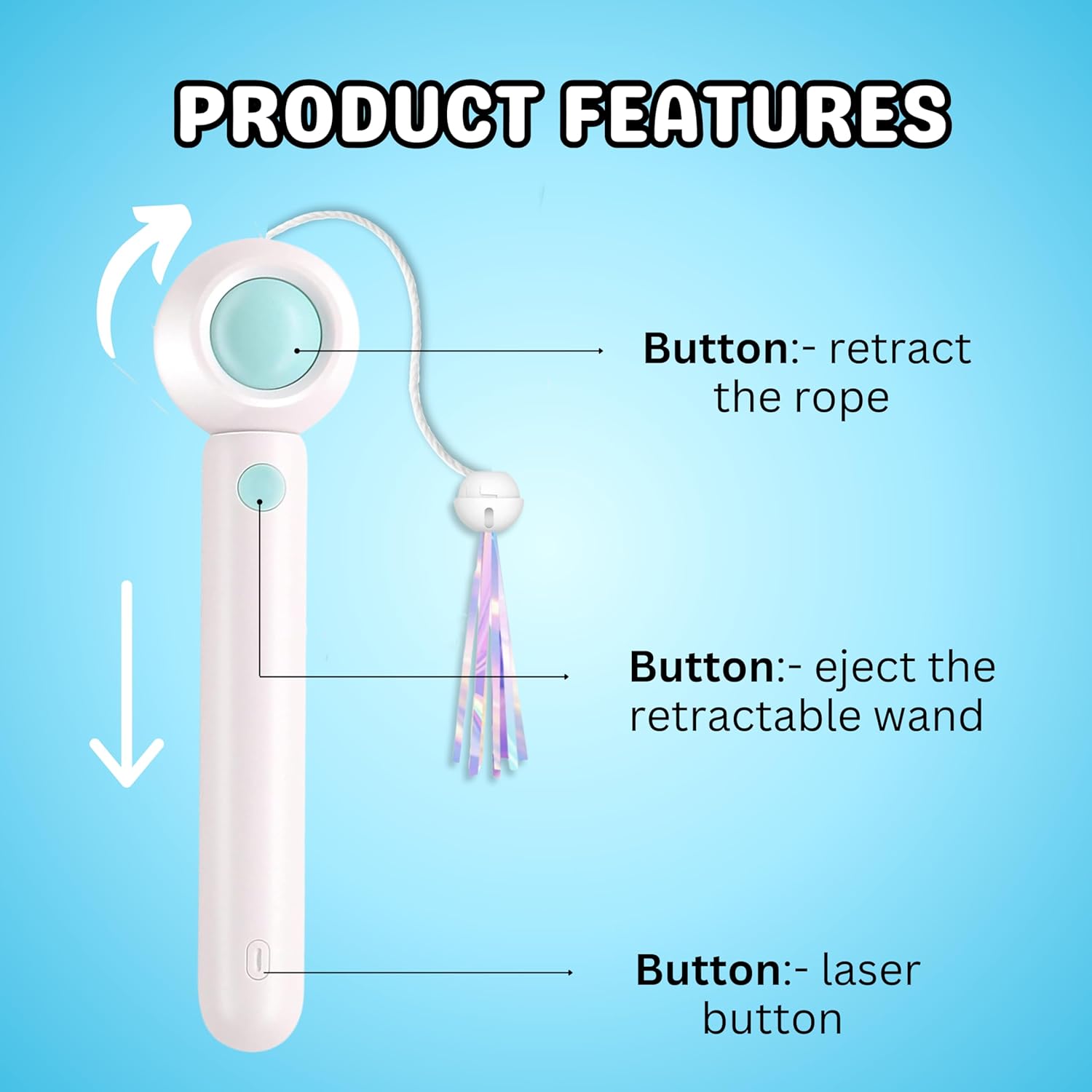 PRODUCT FEATURES

Button:- retract the rope

Button:- eject the retractable wand

Button:- laser button